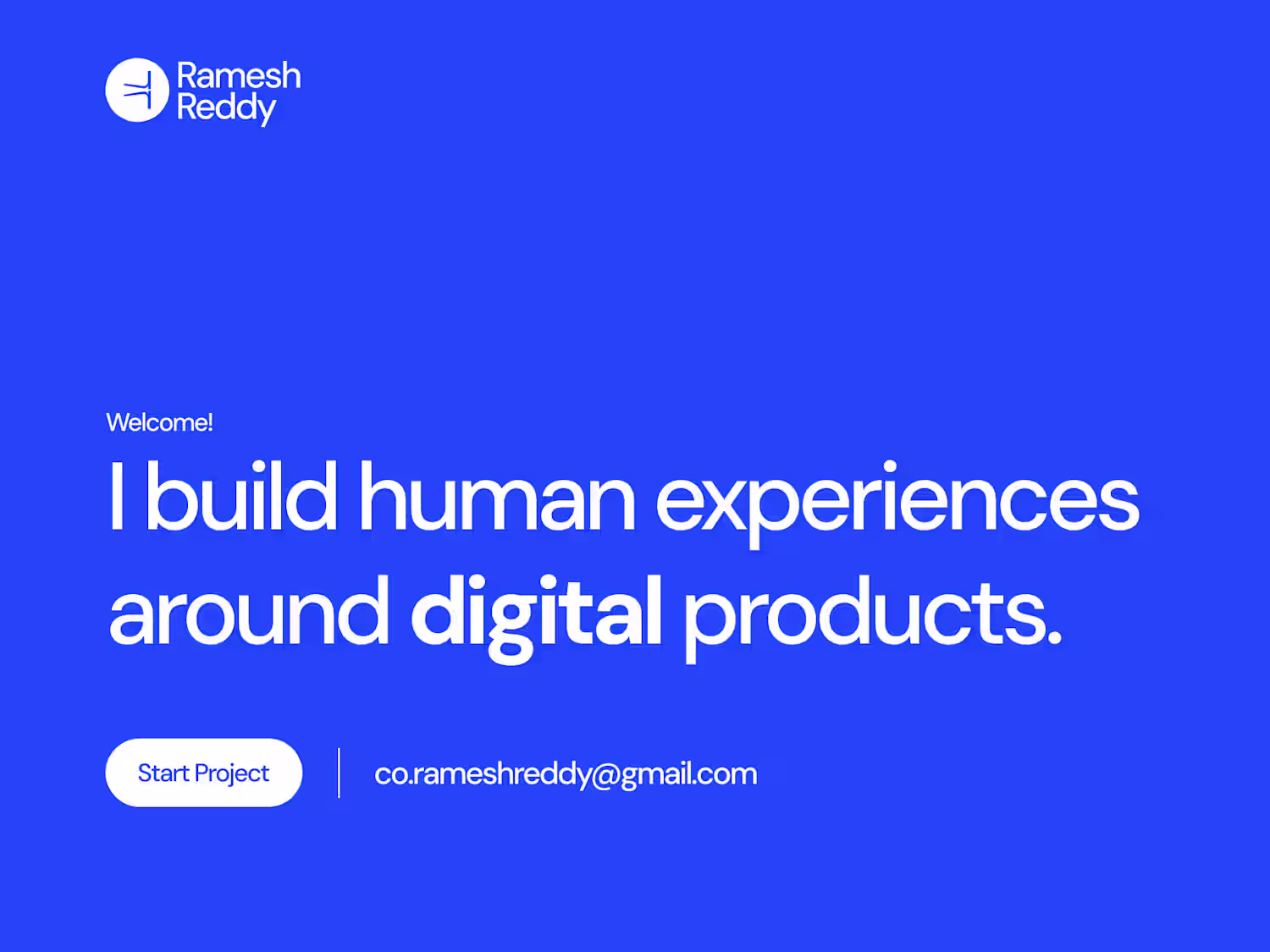 Ramesh Reddy

Welcome!

I build human experiences around digital products.

Start Project

co.rameshreddy@gmail.com